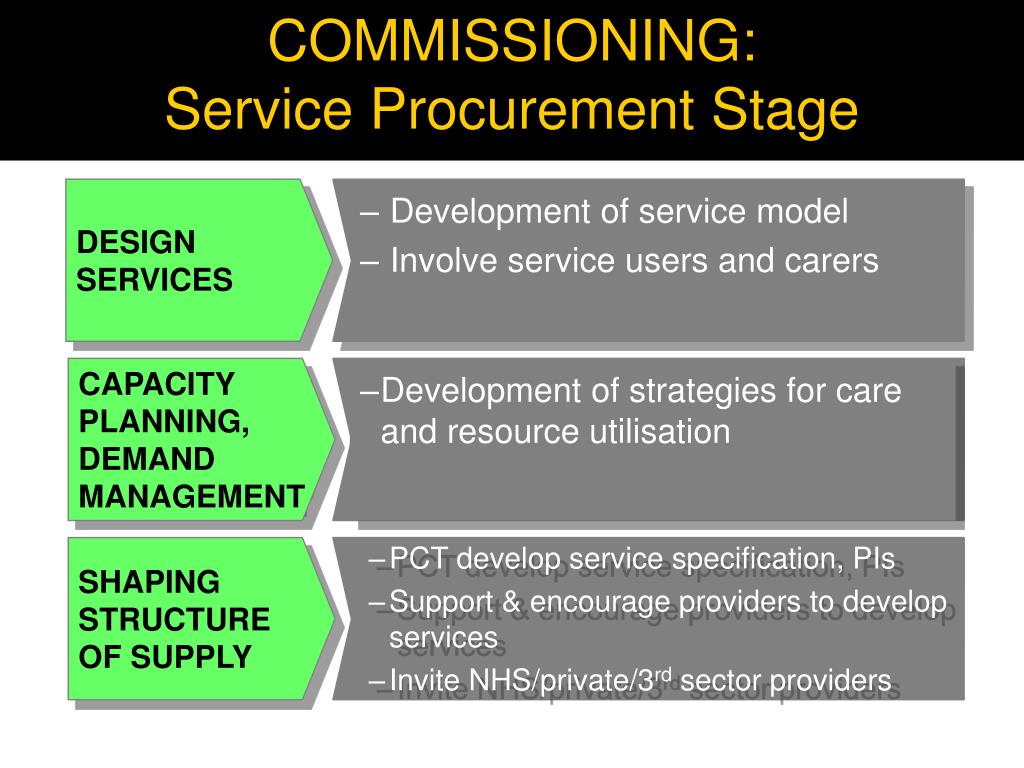 COMMISSIONING:
Service Procurement Stage

DESIGN SERVICES

– Development of service model
– Involve service users and carers

CAPACITY PLANNING, DEMAND MANAGEMENT

–Development of strategies for care and resource utilisation

SHAPING STRUCTURE OF SUPPLY

–PCT develop service specification, PIs
–Support & encourage providers to develop services
–Invite NHS/private/3$^{rd}$ sector providers